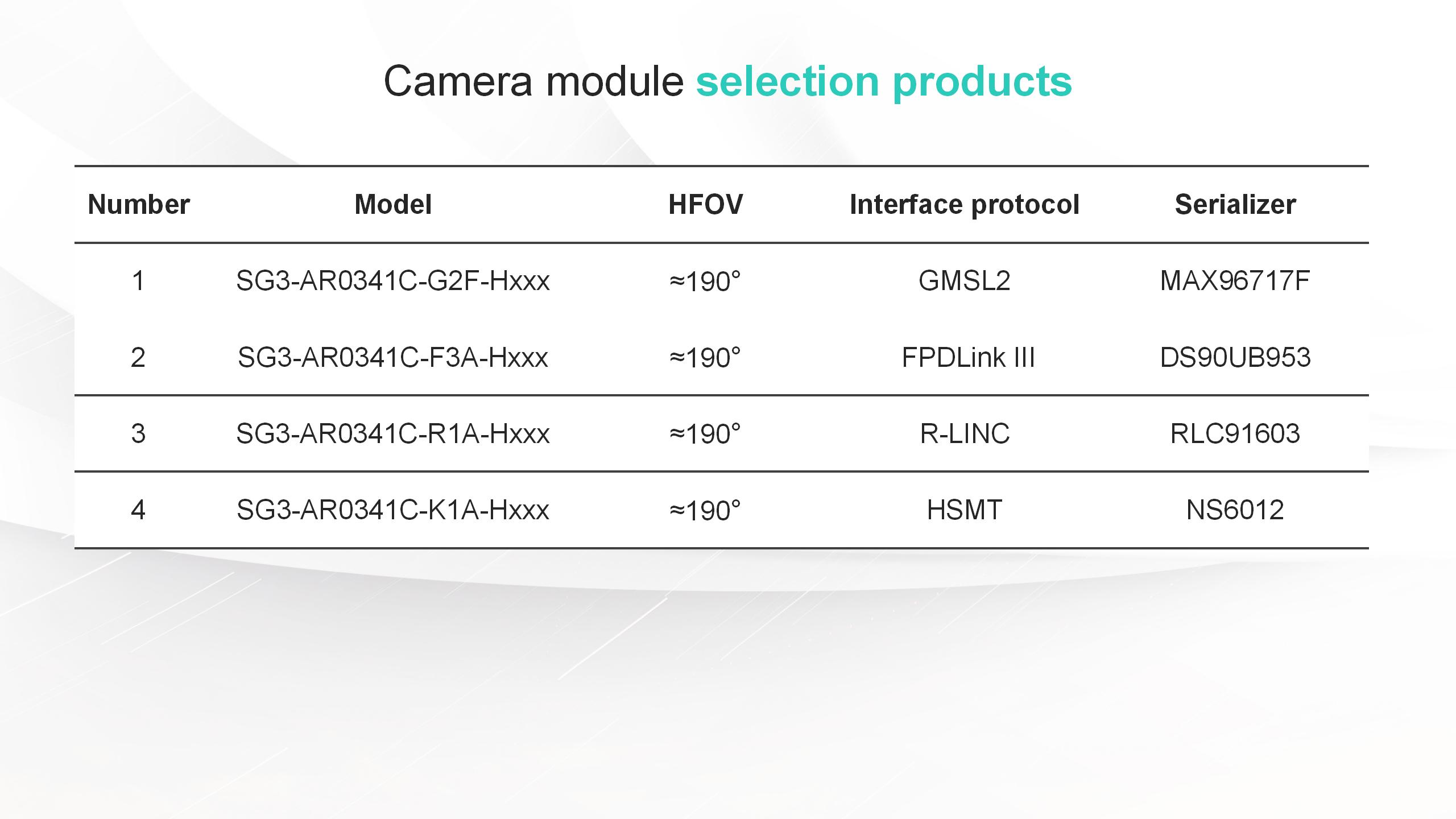 Camera module selection products

| Number | Model | HFOV | Interface protocol | Serializer |
|---|---|---|---|---|
| 1 | SG3-AR0341C-G2F-Hxxx | ≈190° | GMSL2 | MAX96717F |
| 2 | SG3-AR0341C-F3A-Hxxx | ≈190° | FPDLink III | DS90UB953 |
| 3 | SG3-AR0341C-R1A-Hxxx | ≈190° | R-LINC | RLC91603 |
| 4 | SG3-AR0341C-K1A-Hxxx | ≈190° | HSMT | NS6012 |